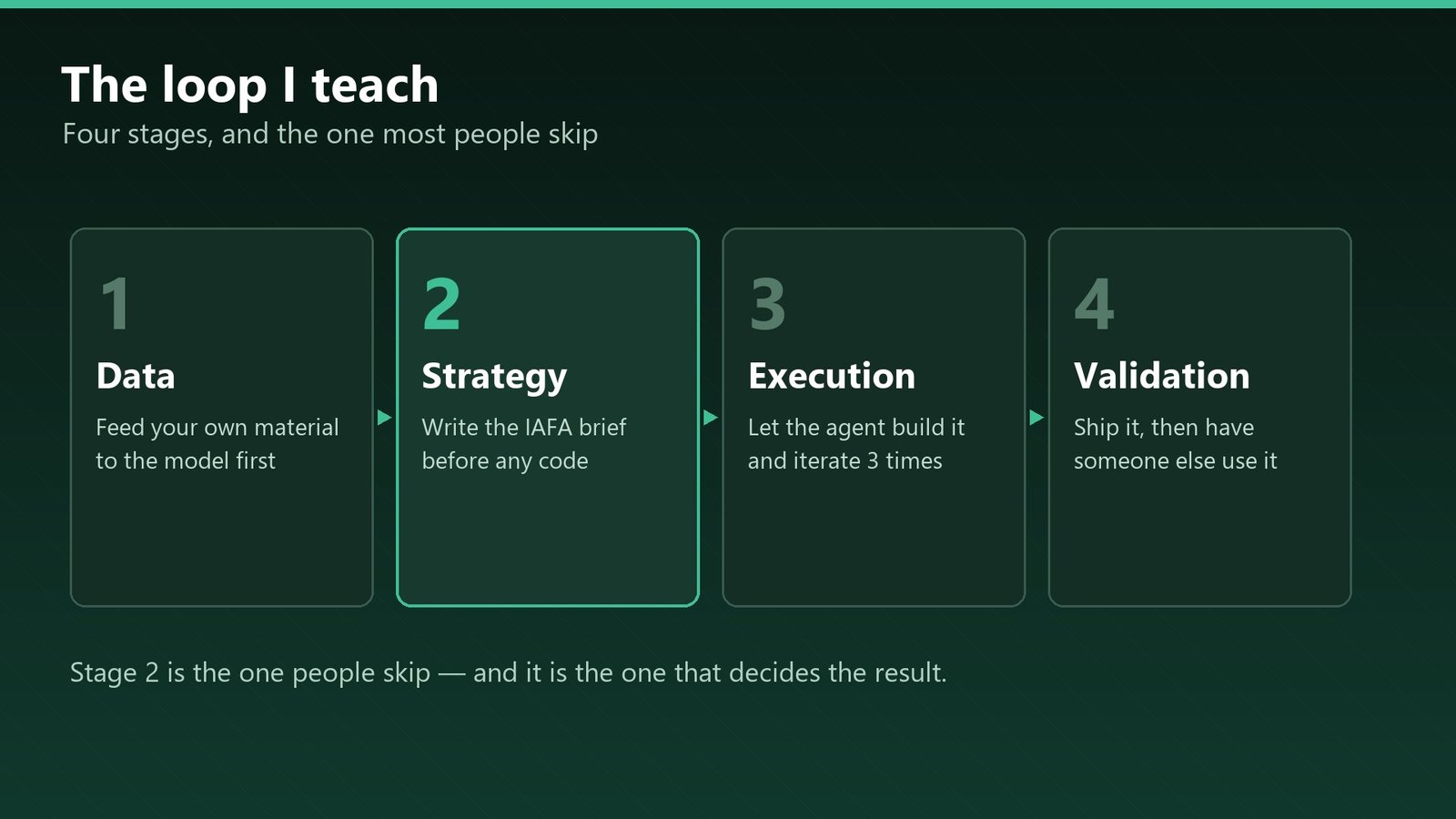 The loop I teach
Four stages, and the one most people skip

1
Data
Feed your own material to the model first

2
Strategy
Write the IAFA brief before any code

3
Execution
Let the agent build it and iterate 3 times

4
Validation
Ship it, then have someone else use it

Stage 2 is the one people skip — and it is the one that decides the result.